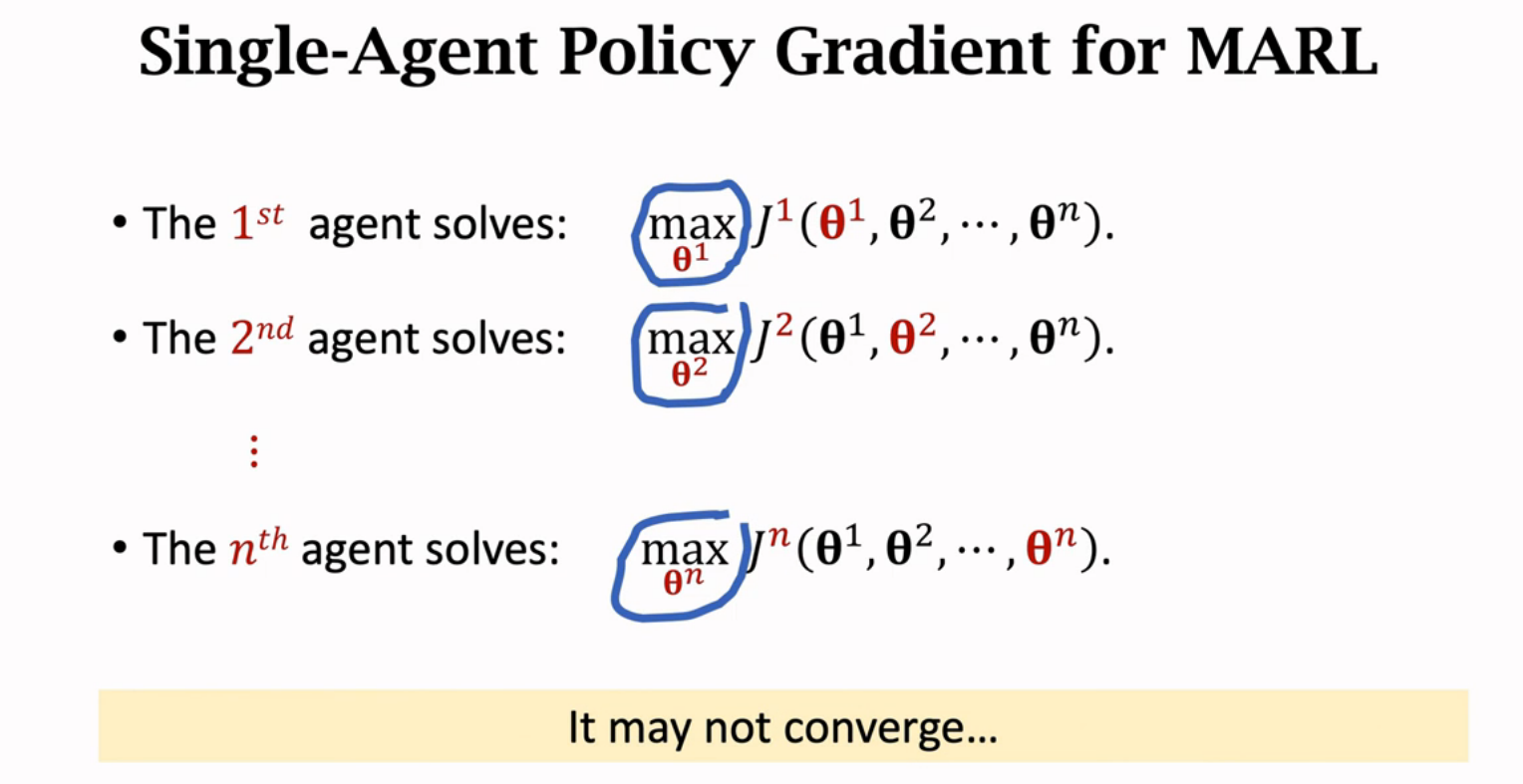 Single-Agent Policy Gradient for MARL

• The $1^{st}$ agent solves: $\max_{\boldsymbol{\theta}^1} J^1(\boldsymbol{\theta}^1, \boldsymbol{\theta}^2, \cdots, \boldsymbol{\theta}^n)$.

• The $2^{nd}$ agent solves: $\max_{\boldsymbol{\theta}^2} J^2(\boldsymbol{\theta}^1, \boldsymbol{\theta}^2, \cdots, \boldsymbol{\theta}^n)$.

$\vdots$

• The $n^{th}$ agent solves: $\max_{\boldsymbol{\theta}^n} J^n(\boldsymbol{\theta}^1, \boldsymbol{\theta}^2, \cdots, \boldsymbol{\theta}^n)$.

It may not converge...